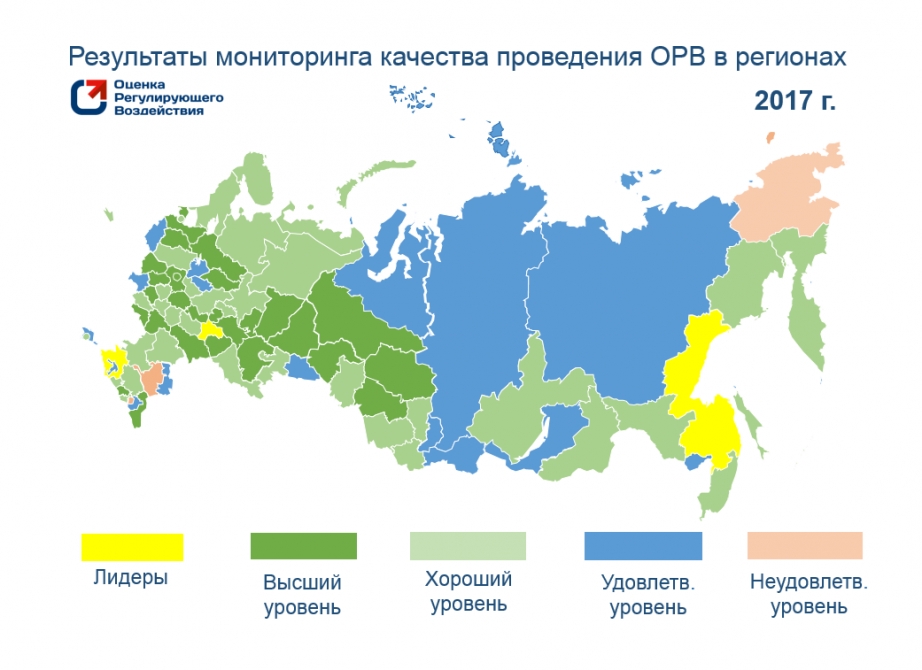 Результаты мониторинга качества проведения ОРВ в регионах

Оценка Регулирующего Воздействия

2017 г.

Лидеры

Высший уровень

Хороший уровень

Удовлетв. уровень

Неудовлетв. уровень